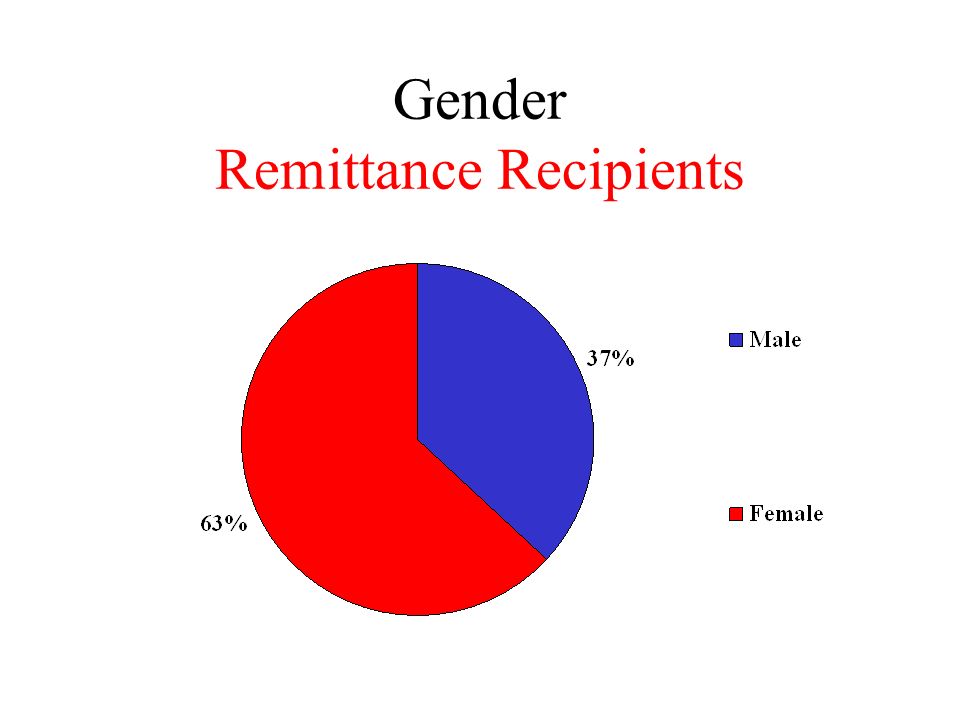 Gender
Remittance Recipients

37%

63%

Male

Female